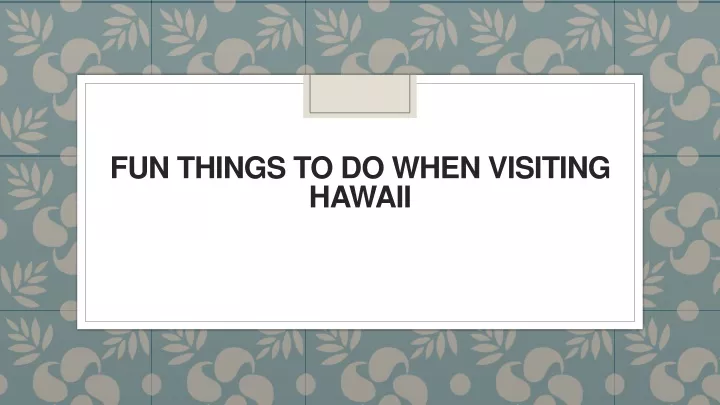 FUN THINGS TO DO WHEN VISITING HAWAII